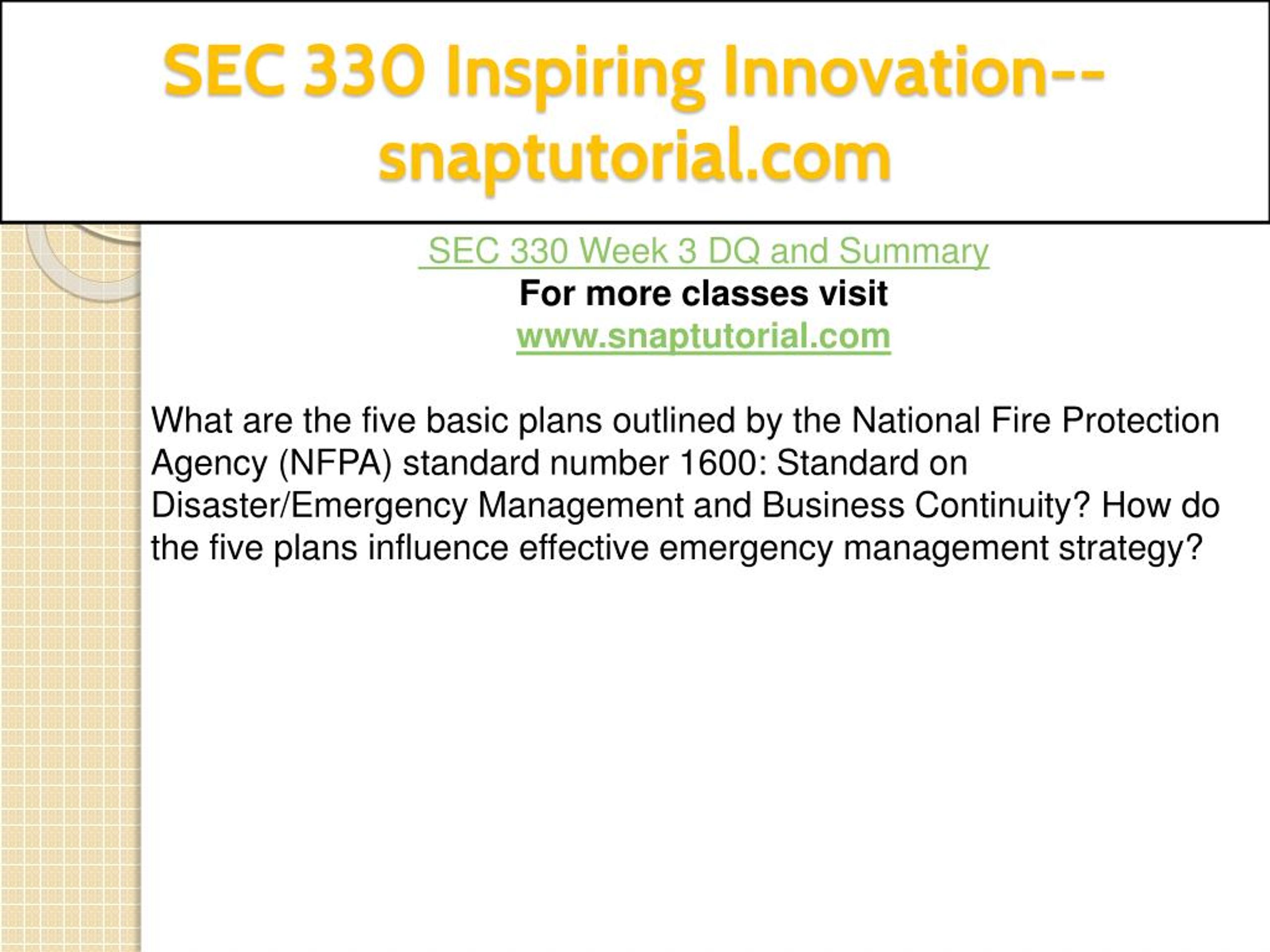 SEC 330 Inspiring Innovation--snaptutorial.com

SEC 330 Week 3 DQ and Summary
For more classes visit
www.snaptutorial.com

What are the five basic plans outlined by the National Fire Protection Agency (NFPA) standard number 1600: Standard on Disaster/Emergency Management and Business Continuity? How do the five plans influence effective emergency management strategy?